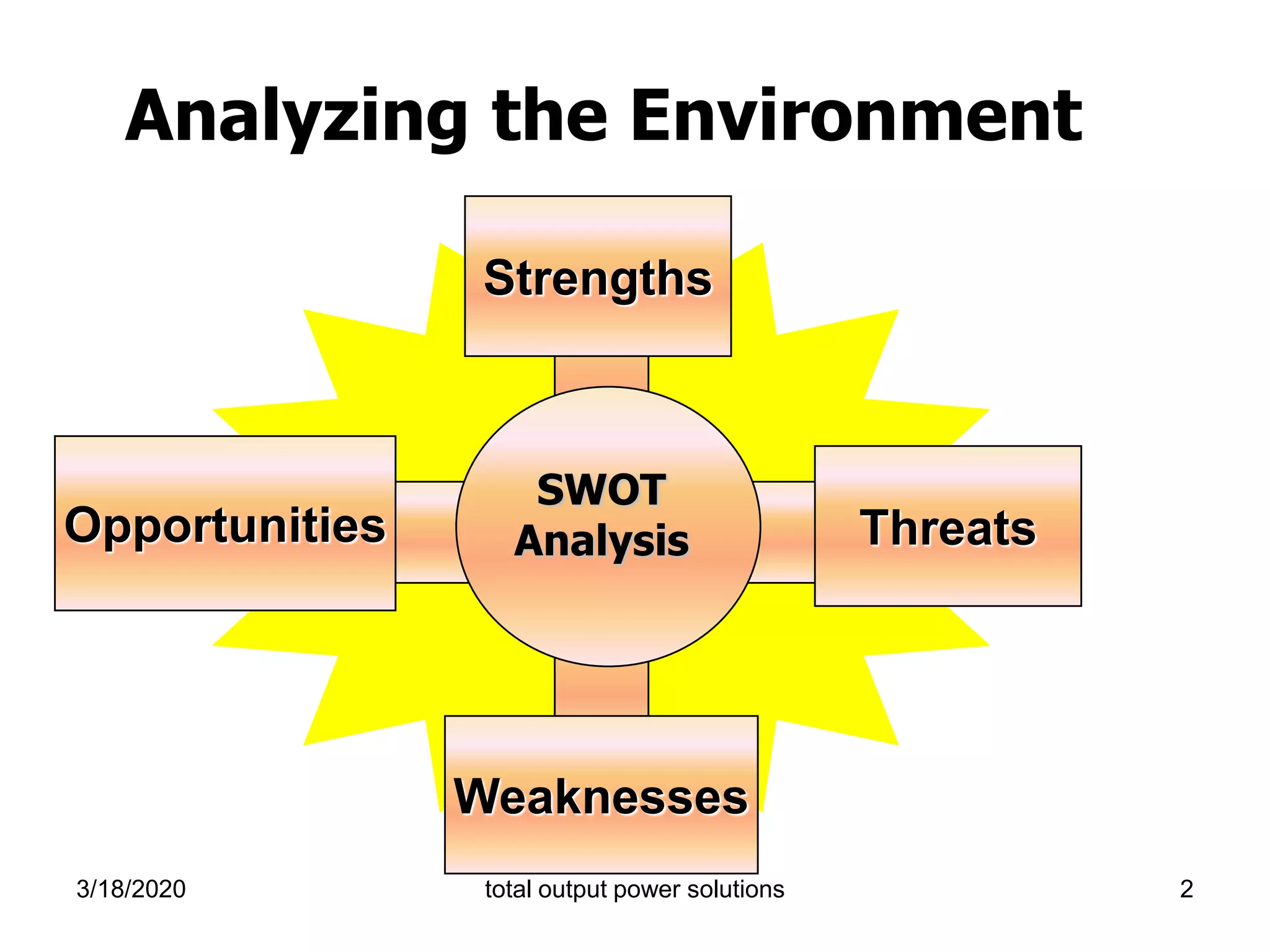 Analyzing the Environment

Strengths

Opportunities

SWOT Analysis

Threats

Weaknesses

3/18/2020

total output power solutions

2